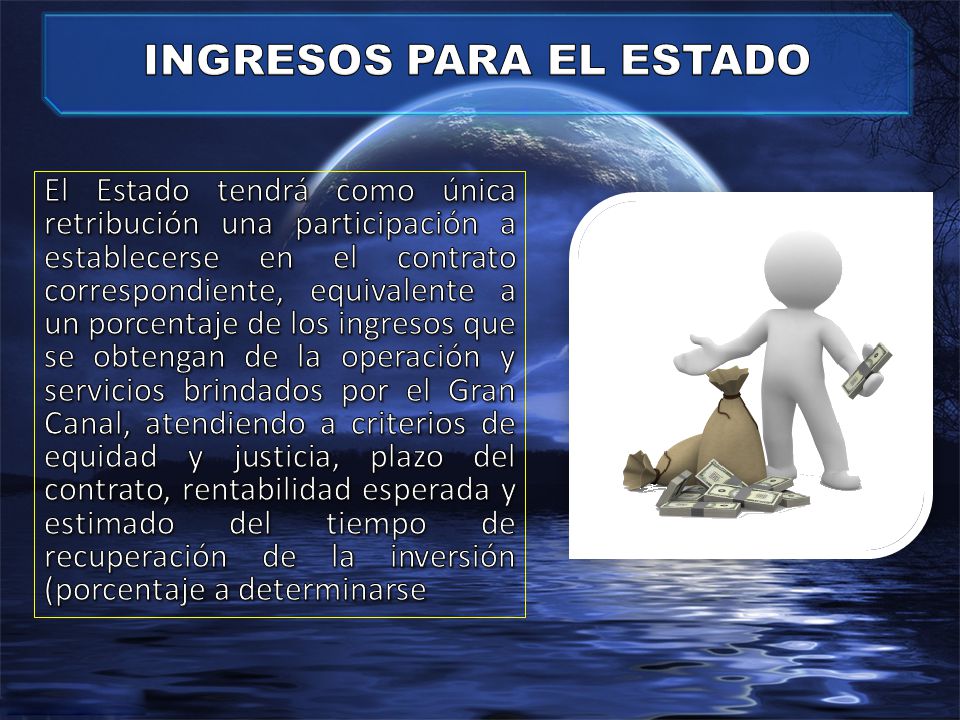 INGRESOS PARA EL ESTADO

El Estado tendrá como única retribución una participación a establecerse en el contrato correspondiente, equivalente a un porcentaje de los ingresos que se obtengan de la operación y servicios brindados por el Gran Canal, atendiendo a criterios de equidad y justicia, plazo del contrato, rentabilidad esperada y estimado del tiempo de recuperación de la inversión (porcentaje a determinarse